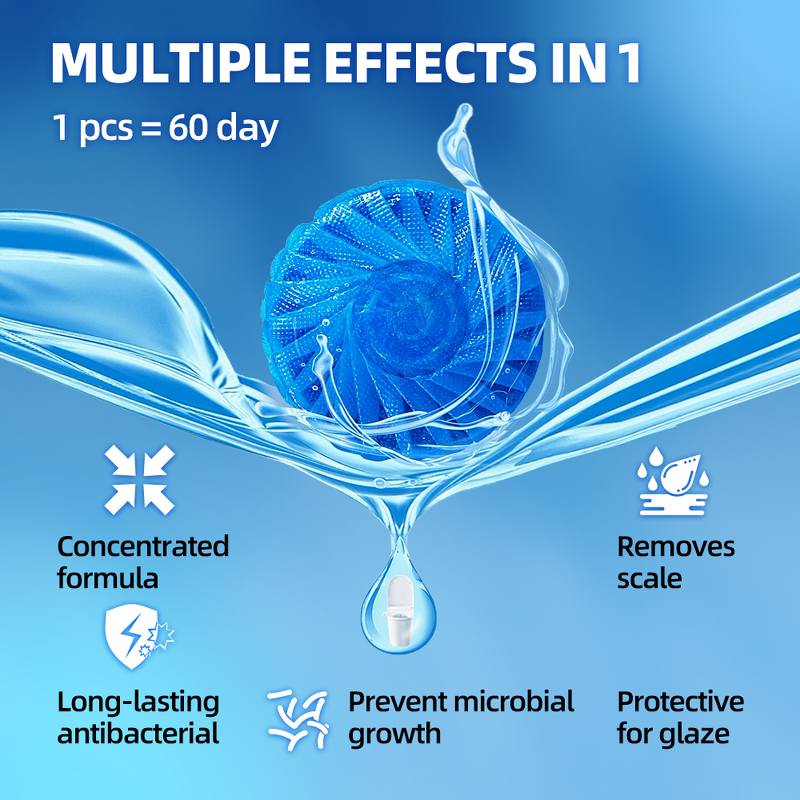 MULTIPLE EFFECTS IN 1

1 pcs = 60 day

Concentrated formula

Removes scale

Long-lasting antibacterial

Prevent microbial growth

Protective for glaze